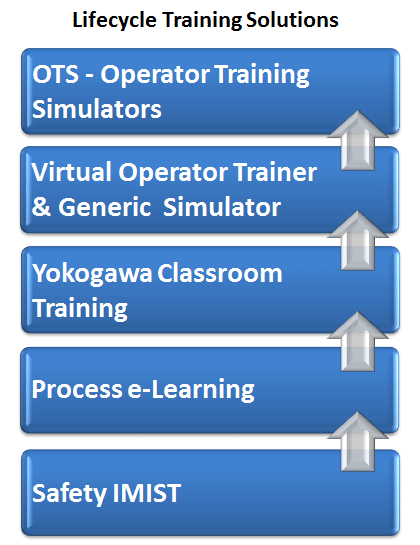 Lifecycle Training Solutions

OTS - Operator Training Simulators

Virtual Operator Trainer & Generic Simulator

Yokogawa Classroom Training

Process e-Learning

Safety IMIST